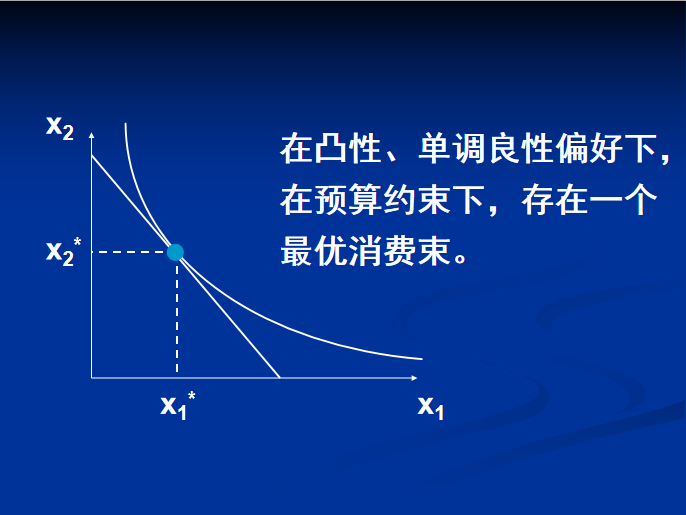 $x_2$

$x_2^*$

$x_1^*$

$x_1$

在凸性、单调良性偏好下，在预算约束下，存在一个最优消费束。